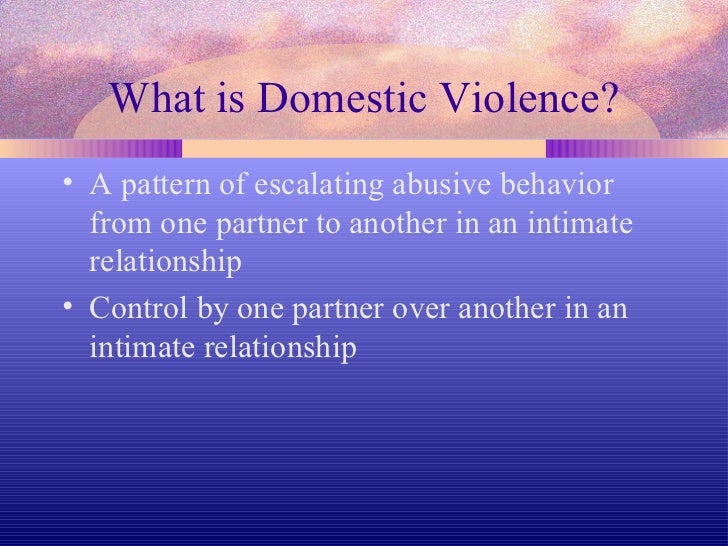 What is Domestic Violence?

• A pattern of escalating abusive behavior from one partner to another in an intimate relationship

• Control by one partner over another in an intimate relationship